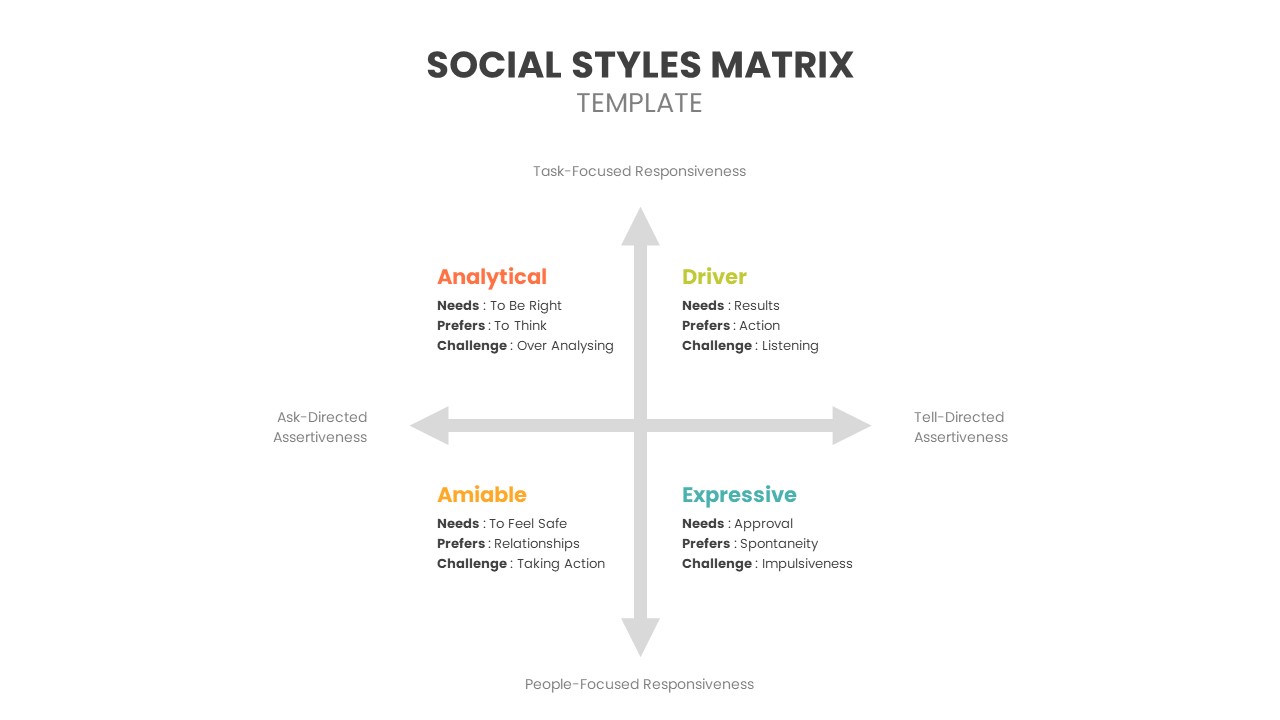 SOCIAL STYLES MATRIX
TEMPLATE

Task-Focused Responsiveness

Analytical
Needs : To Be Right
Prefers : To Think
Challenge : Over Analysing

Driver
Needs : Results
Prefers : Action
Challenge : Listening

Ask-Directed Assertiveness

Tell-Directed Assertiveness

Amiable
Needs : To Feel Safe
Prefers : Relationships
Challenge : Taking Action

Expressive
Needs : Approval
Prefers : Spontaneity
Challenge : Impulsiveness

People-Focused Responsiveness